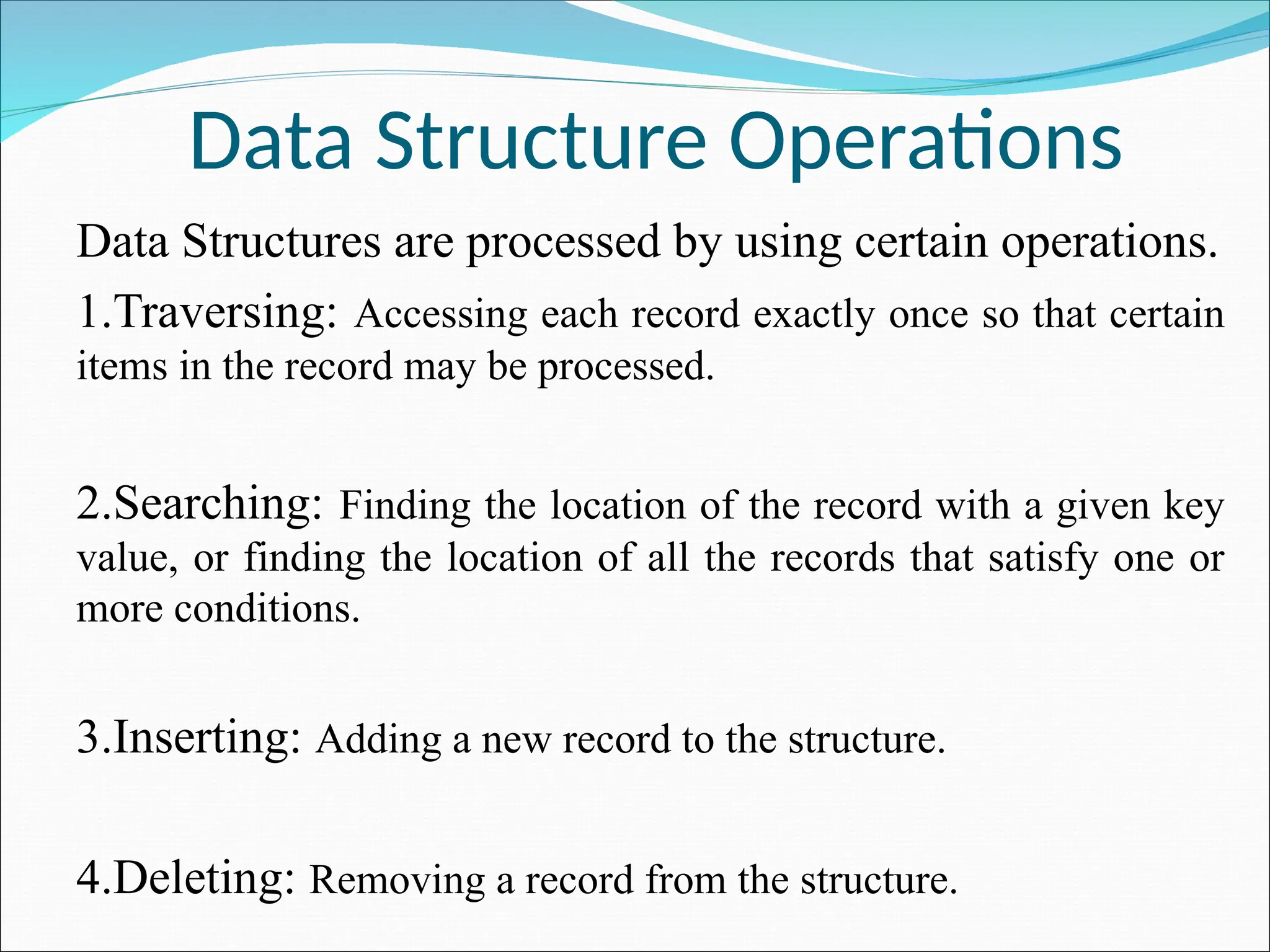 Data Structure Operations

Data Structures are processed by using certain operations.

1.Traversing: Accessing each record exactly once so that certain items in the record may be processed.

2.Searching: Finding the location of the record with a given key value, or finding the location of all the records that satisfy one or more conditions.

3.Inserting: Adding a new record to the structure.

4.Deleting: Removing a record from the structure.